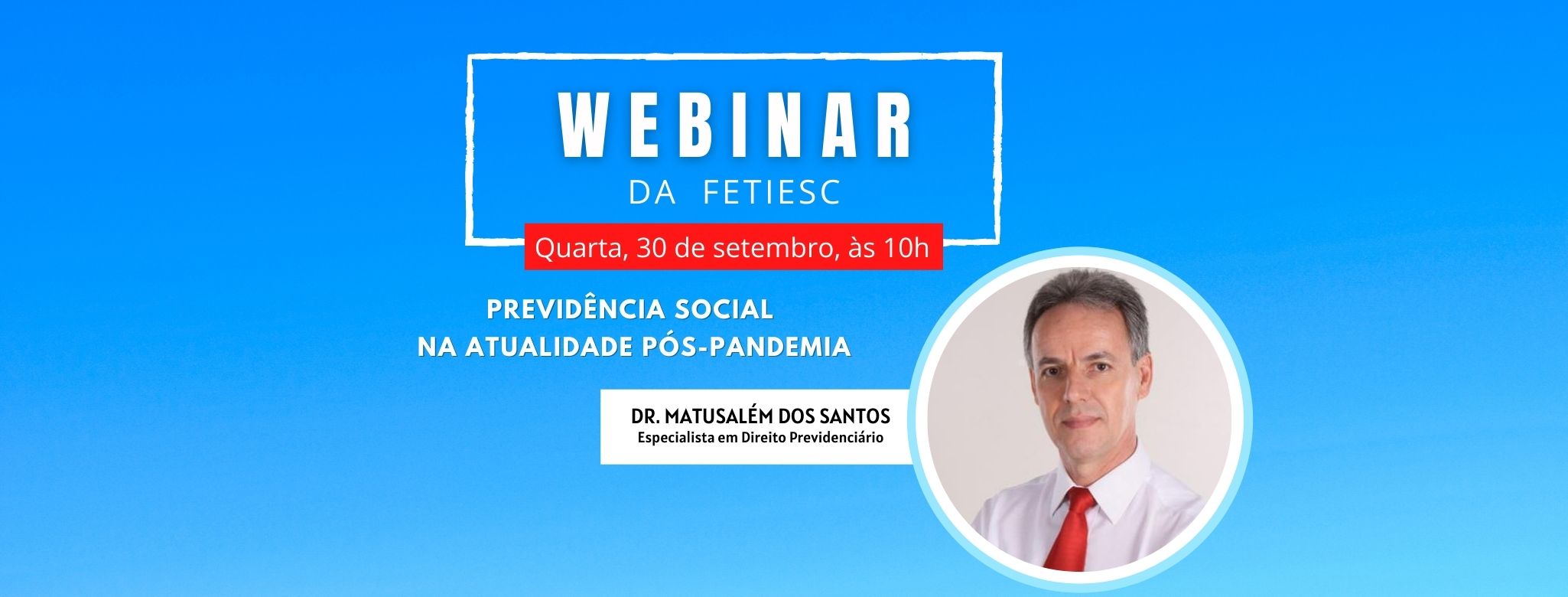 WEBINAR
DA FETIESC

Quarta, 30 de setembro, às 10h

PREVIDÊNCIA SOCIAL
NA ATUALIDADE PÓS-PANDEMIA

DR. MATUSALÉM DOS SANTOS
Especialista em Direito Previdenciário